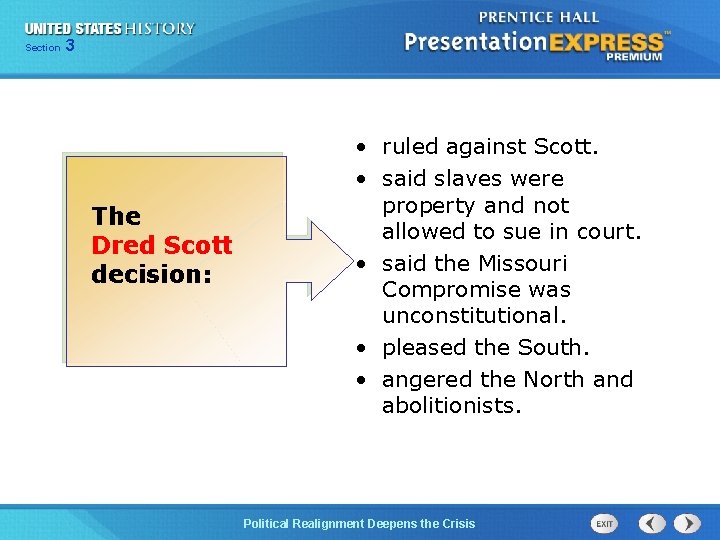 UNITED STATES HISTORY
Section 3

PRENTICE HALL
PresentationEXPRESS™
PREMIUM

The
Dred Scott
decision:

• ruled against Scott.
• said slaves were property and not allowed to sue in court.
• said the Missouri Compromise was unconstitutional.
• pleased the South.
• angered the North and abolitionists.

Political Realignment Deepens the Crisis

EXIT